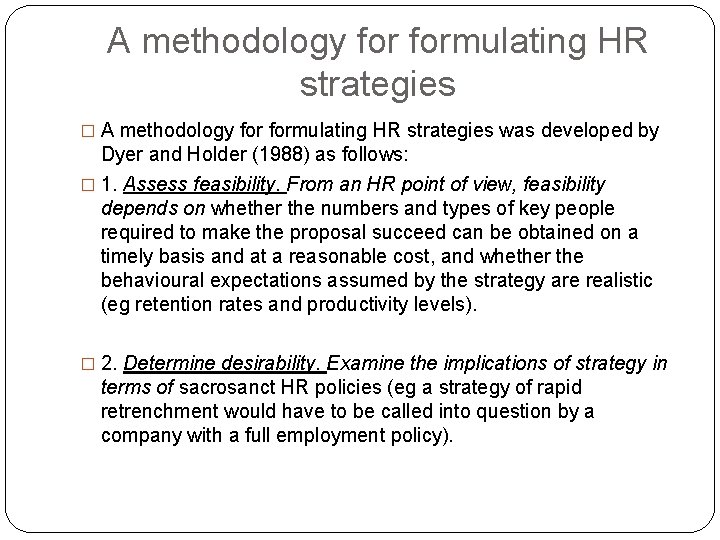 A methodology for formulating HR strategies

□ A methodology for formulating HR strategies was developed by Dyer and Holder (1988) as follows:

□ 1. Assess feasibility. From an HR point of view, feasibility depends on whether the numbers and types of key people required to make the proposal succeed can be obtained on a timely basis and at a reasonable cost, and whether the behavioural expectations assumed by the strategy are realistic (eg retention rates and productivity levels).

□ 2. Determine desirability. Examine the implications of strategy in terms of sacrosanct HR policies (eg a strategy of rapid retrenchment would have to be called into question by a company with a full employment policy).